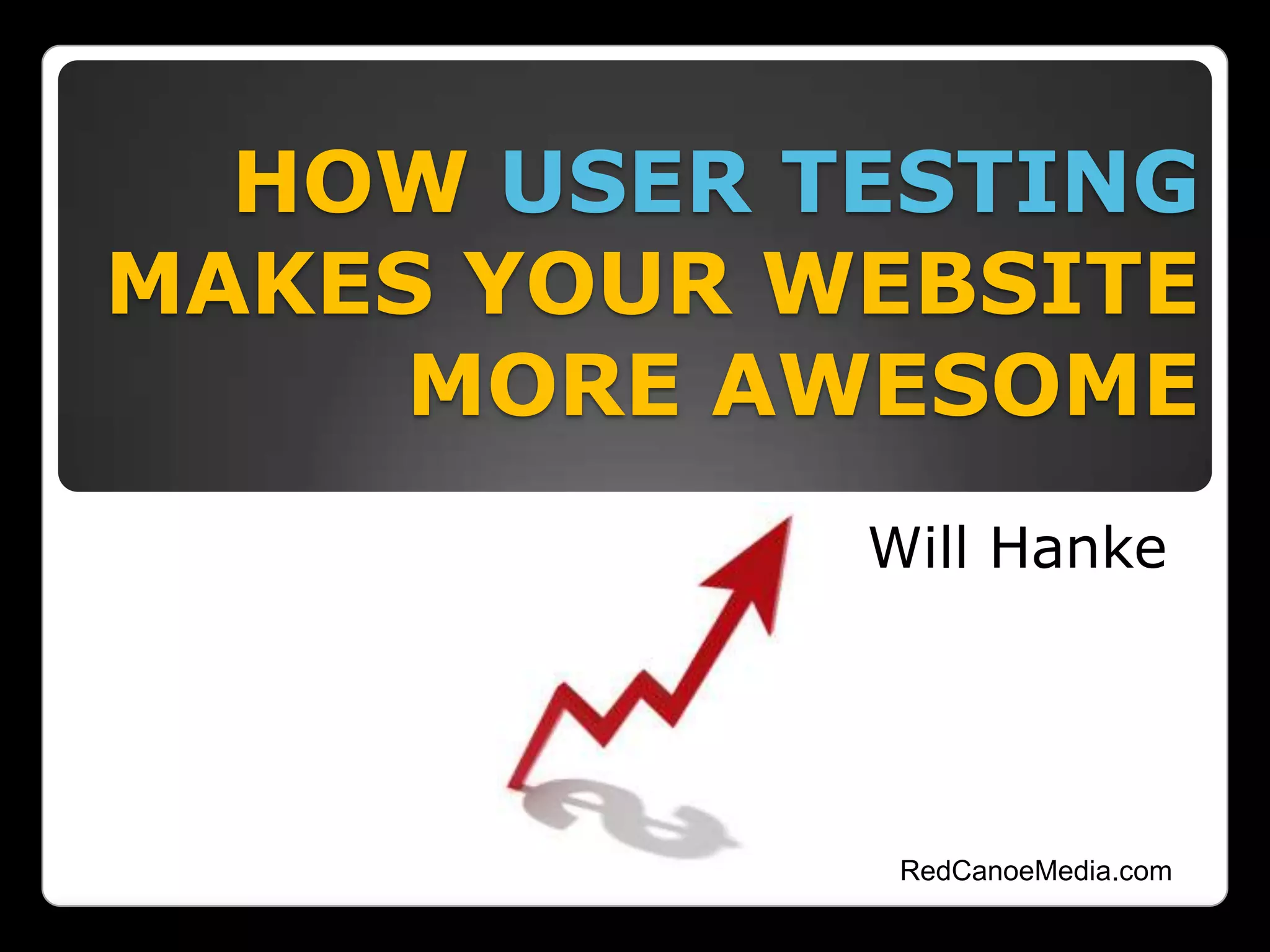 HOW USER TESTING MAKES YOUR WEBSITE MORE AWESOME

Will Hanke

RedCanoeMedia.com